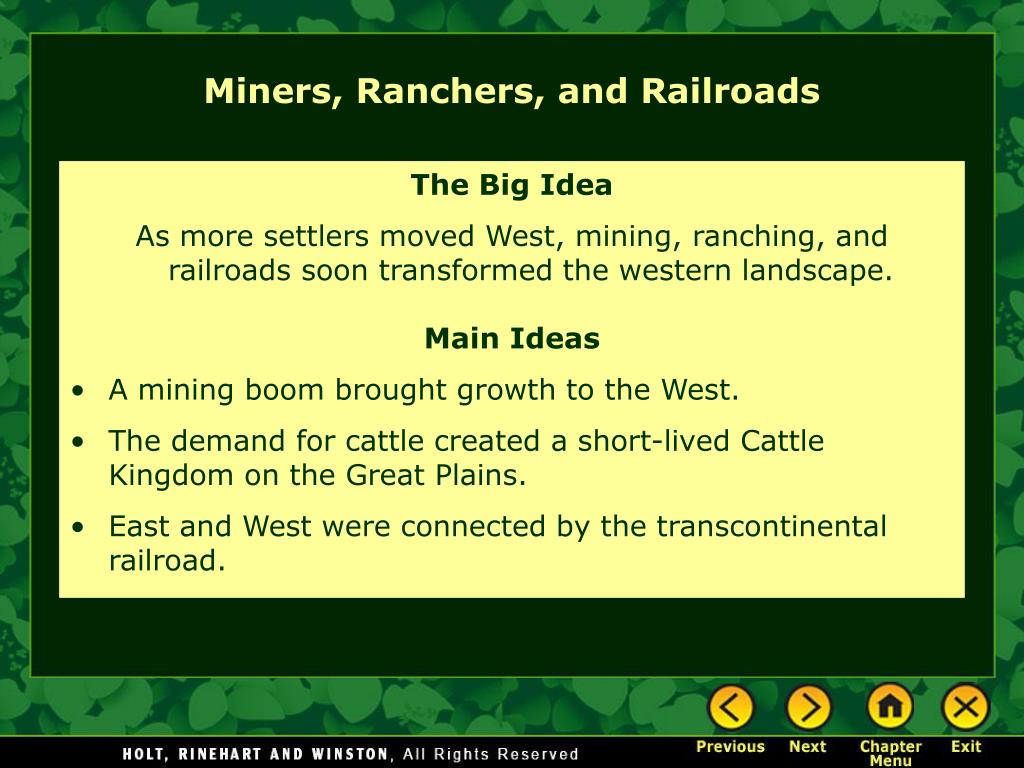 Miners, Ranchers, and Railroads

The Big Idea

As more settlers moved West, mining, ranching, and railroads soon transformed the western landscape.

Main Ideas

• A mining boom brought growth to the West.

• The demand for cattle created a short-lived Cattle Kingdom on the Great Plains.

• East and West were connected by the transcontinental railroad.

HOLT, RINEHART AND WINSTON, All Rights Reserved

Previous Next Chapter Menu Exit